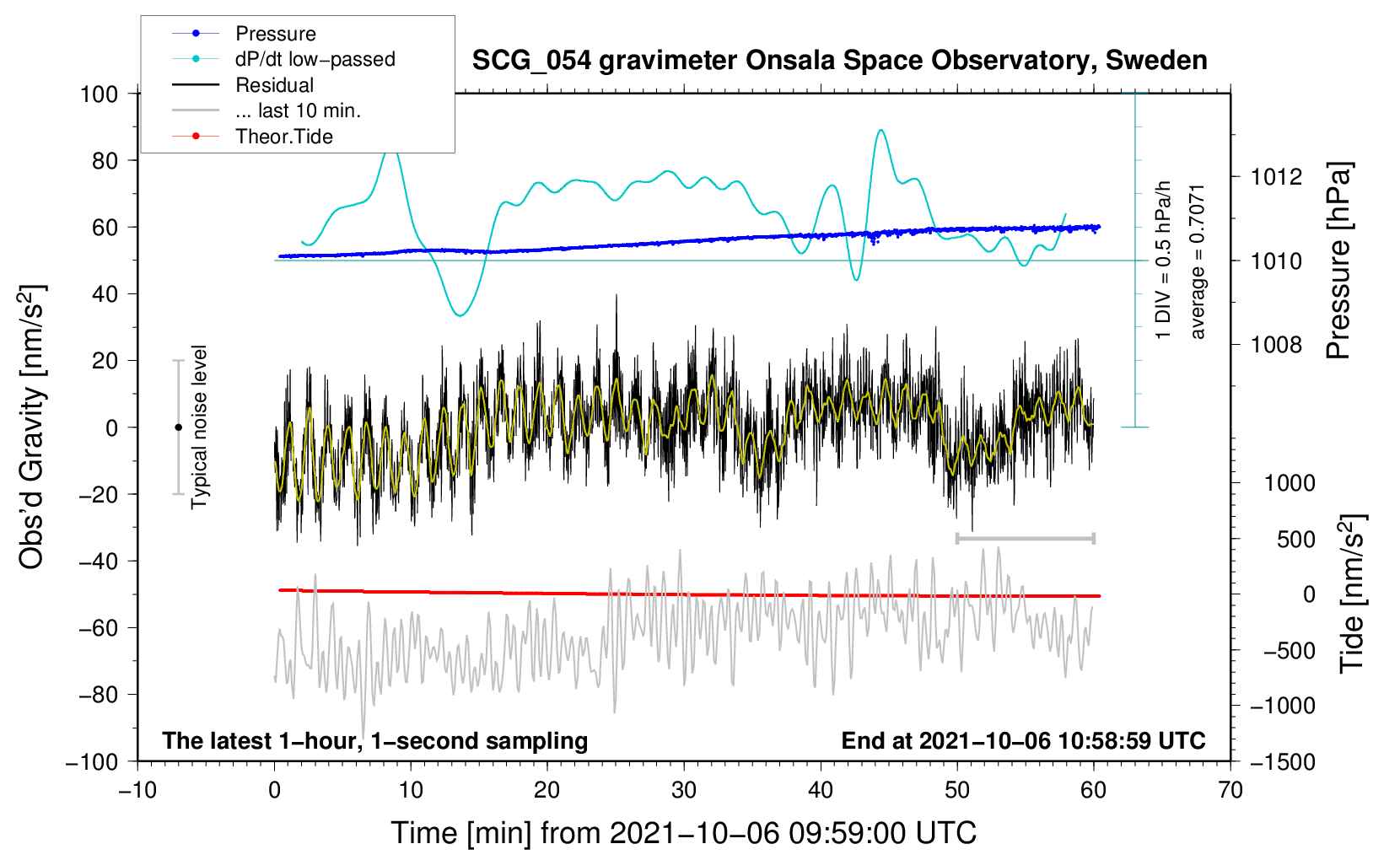 Pressure
dP/dt low−passed
Residual
... last 10 min.
Theor.Tide

SCG_054 gravimeter Onsala Space Observatory, Sweden

100
80
60
40
20
0
−20
−40
−60
−80
−100

Obs'd Gravity [nm/s$^2$]

Typical noise level

1 DIV = 0.5 hPa/h
average = 0.7071

1012
1010
1008

Pressure [hPa]

1000
500
0
−500
−1000
−1500

Tide [nm/s$^2$]

The latest 1−hour, 1−second sampling

End at 2021−10−06 10:58:59 UTC

−10
0
10
20
30
40
50
60
70

Time [min] from 2021−10−06 09:59:00 UTC